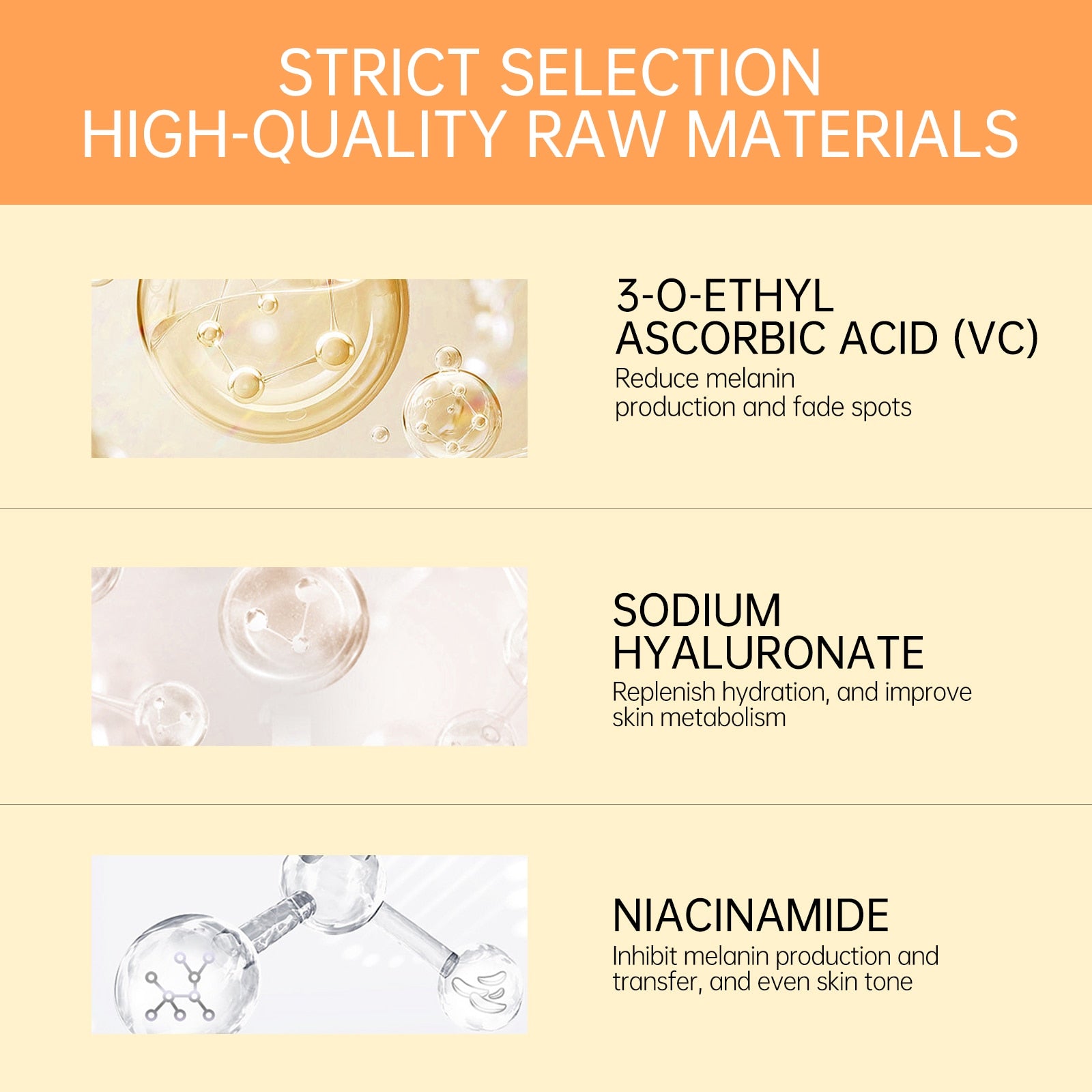 STRICT SELECTION
HIGH-QUALITY RAW MATERIALS

3-O-ETHYL ASCORBIC ACID (VC)
Reduce melanin production and fade spots

SODIUM HYALURONATE
Replenish hydration, and improve skin metabolism

NIACINAMIDE
Inhibit melanin production and transfer, and even skin tone